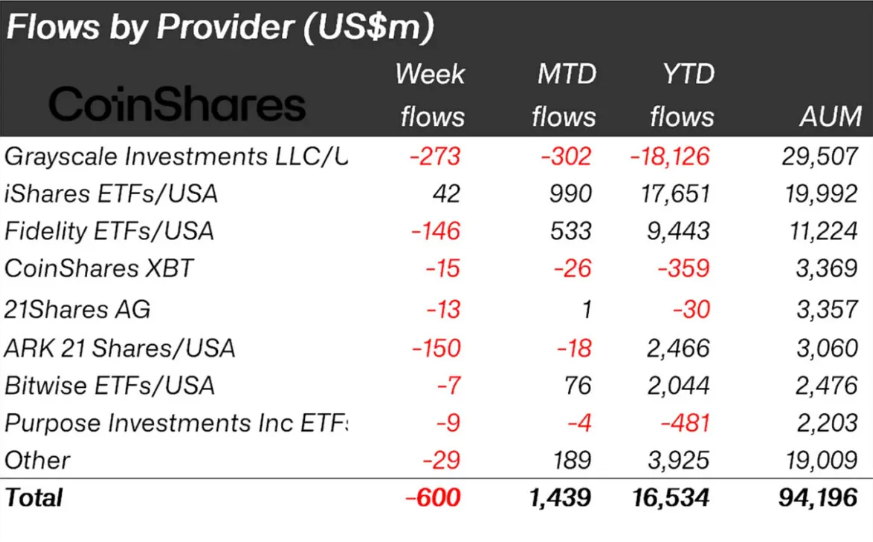 Flows by Provider (US$m)

| CoinShares | Week flows | MTD flows | YTD flows | AUM |
|---|---|---|---|---|
| Grayscale Investments LLC/U | -273 | -302 | -18,126 | 29,507 |
| iShares ETFs/USA | 42 | 990 | 17,651 | 19,992 |
| Fidelity ETFs/USA | -146 | 533 | 9,443 | 11,224 |
| CoinShares XBT | -15 | -26 | -359 | 3,369 |
| 21Shares AG | -13 | 1 | -30 | 3,357 |
| ARK 21 Shares/USA | -150 | -18 | 2,466 | 3,060 |
| Bitwise ETFs/USA | -7 | 76 | 2,044 | 2,476 |
| Purpose Investments Inc ETF: | -9 | -4 | -481 | 2,203 |
| Other | -29 | 189 | 3,925 | 19,009 |
| Total | -600 | 1,439 | 16,534 | 94,196 |